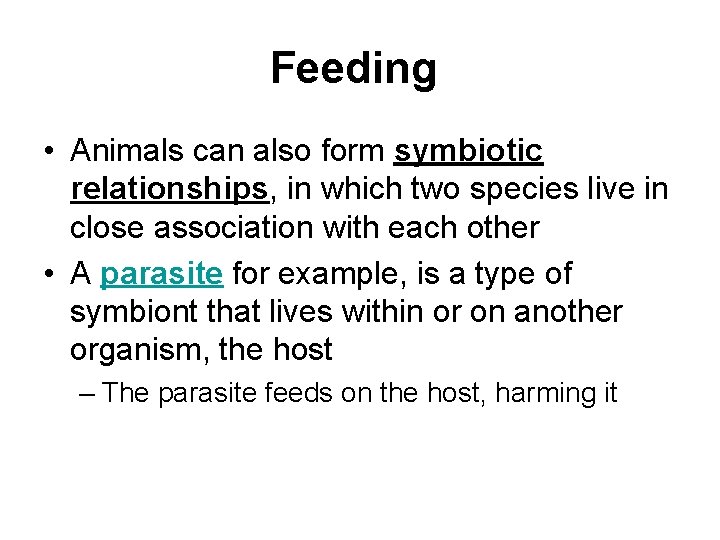 Feeding

• Animals can also form symbiotic relationships, in which two species live in close association with each other

• A parasite for example, is a type of symbiont that lives within or on another organism, the host

– The parasite feeds on the host, harming it